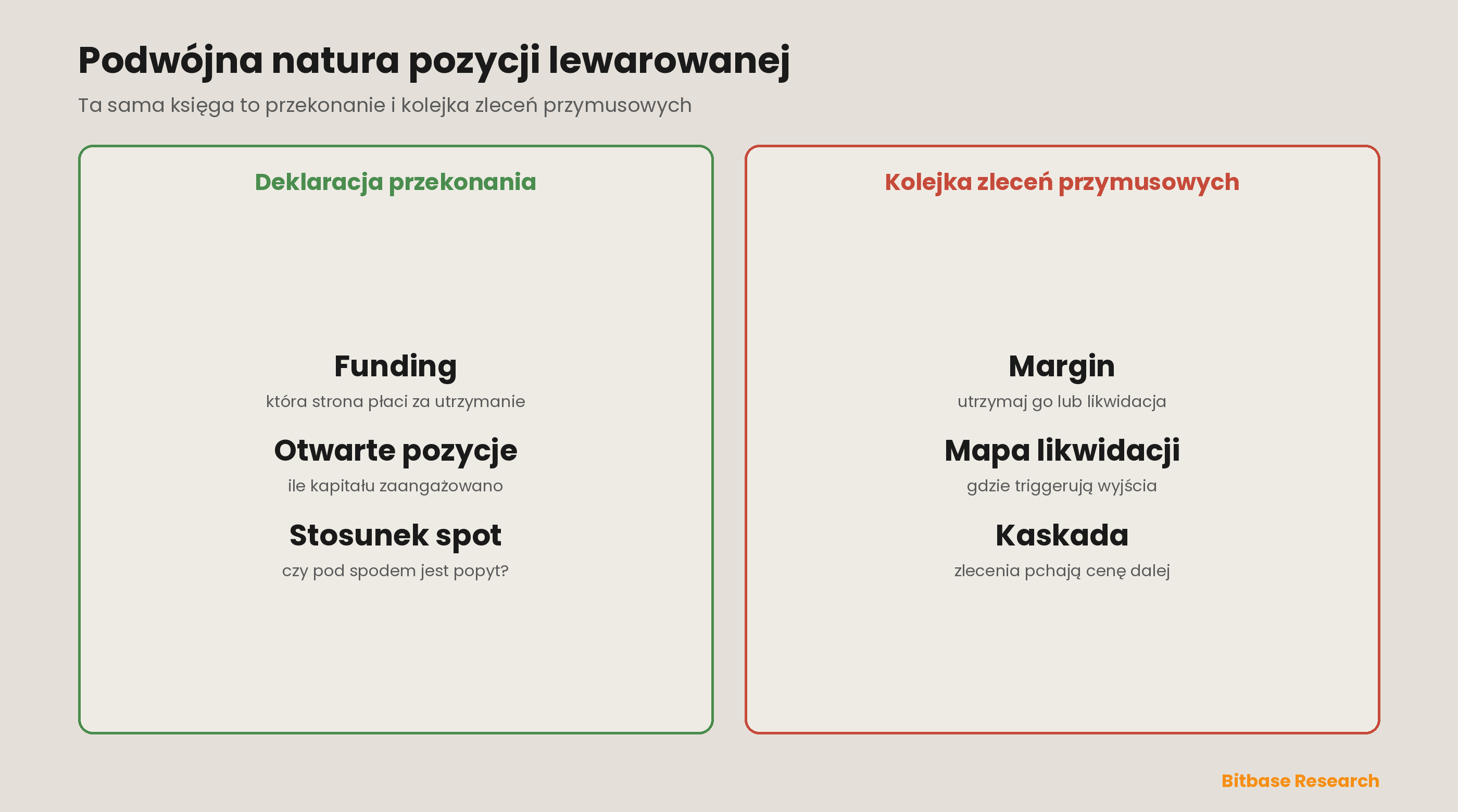 Podwójna natura pozycji lewarowanej

Ta sama księga to przekonanie i kolejka zleceń przymusowych

Deklaracja przekonania

Funding

która strona płaci za utrzymanie

Otwarte pozycje

ile kapitału zaangażowano

Stosunek spot

czy pod spodem jest popyt?

Kolejka zleceń przymusowych

Margin

utrzymaj go lub likwidacja

Mapa likwidacji

gdzie triggerują wyjścia

Kaskada

zlecenia pchają cenę dalej

Bitbase Research